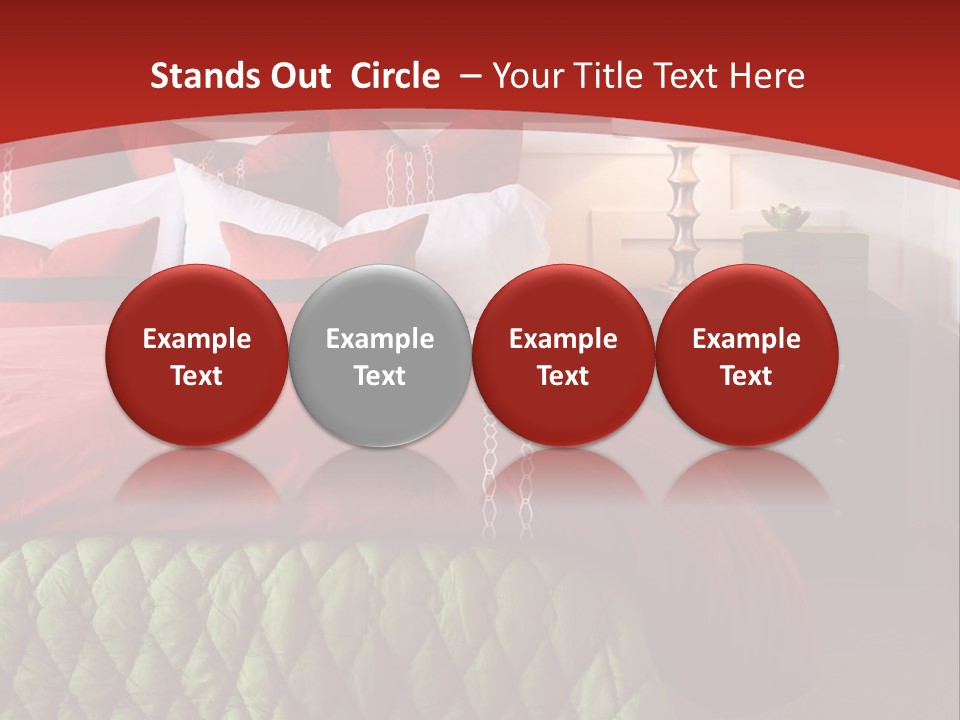 Stands Out Circle – Your Title Text Here

Example Text

Example Text

Example Text

Example Text